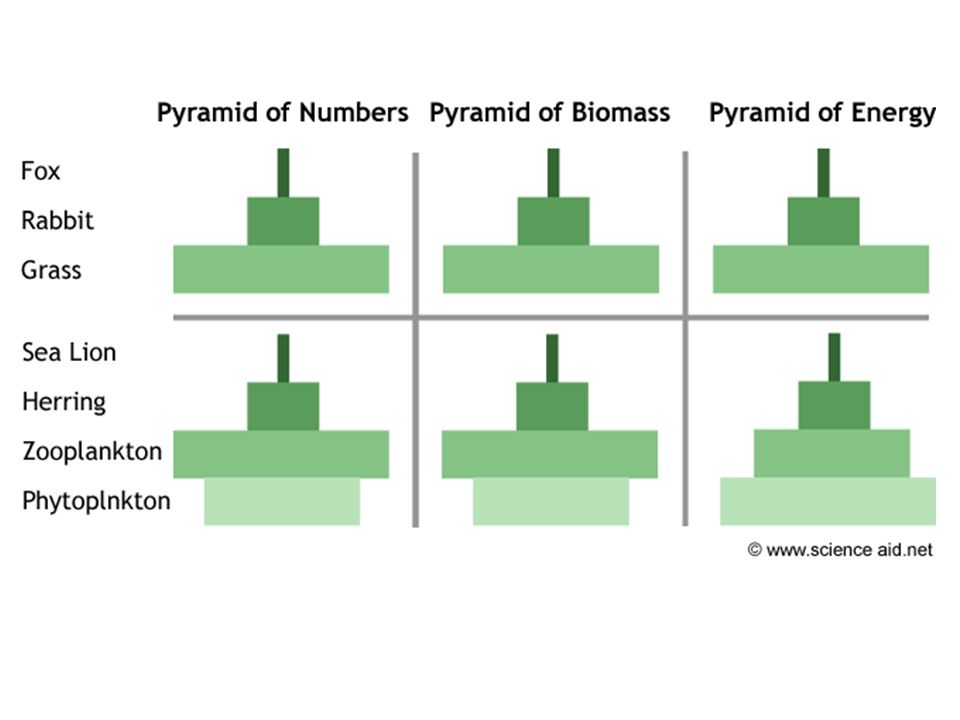 Pyramid of Numbers Pyramid of Biomass Pyramid of Energy

Fox

Rabbit

Grass

Sea Lion

Herring

Zooplankton

Phytoplnkton

© www.science aid.net